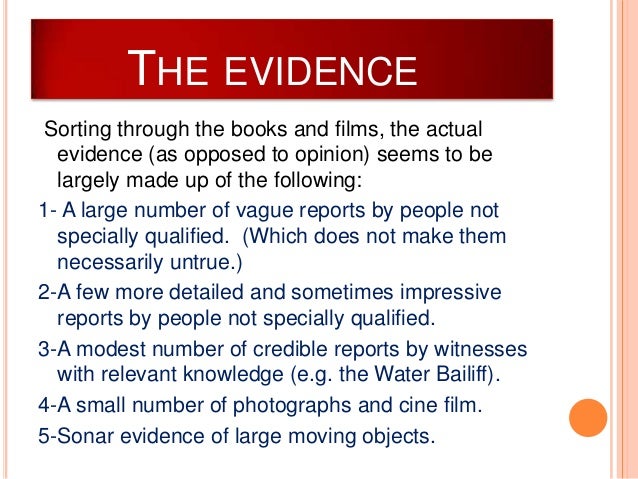 THE EVIDENCE

Sorting through the books and films, the actual evidence (as opposed to opinion) seems to be largely made up of the following:

1- A large number of vague reports by people not specially qualified. (Which does not make them necessarily untrue.)

2-A few more detailed and sometimes impressive reports by people not specially qualified.

3-A modest number of credible reports by witnesses with relevant knowledge (e.g. the Water Bailiff).

4-A small number of photographs and cine film.

5-Sonar evidence of large moving objects.